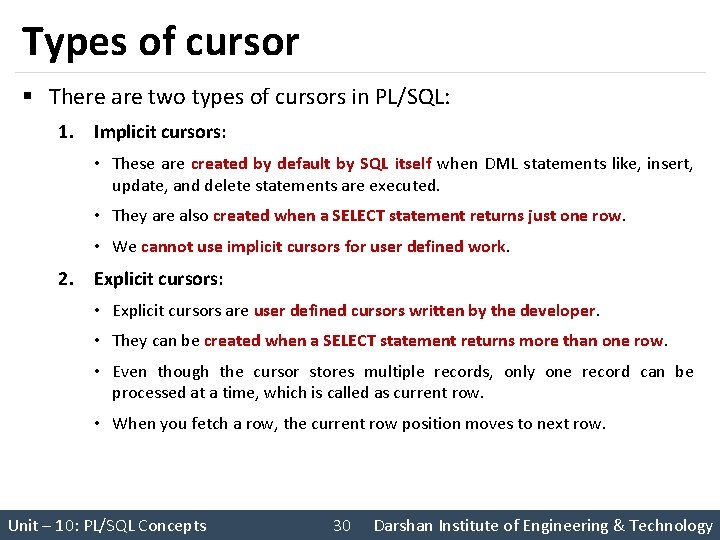 Types of cursor

▪ There are two types of cursors in PL/SQL:

1. Implicit cursors:

• These are created by default by SQL itself when DML statements like, insert, update, and delete statements are executed.

• They are also created when a SELECT statement returns just one row.

• We cannot use implicit cursors for user defined work.

2. Explicit cursors:

• Explicit cursors are user defined cursors written by the developer.

• They can be created when a SELECT statement returns more than one row.

• Even though the cursor stores multiple records, only one record can be processed at a time, which is called as current row.

• When you fetch a row, the current row position moves to next row.

Unit – 10: PL/SQL Concepts 30 Darshan Institute of Engineering & Technology